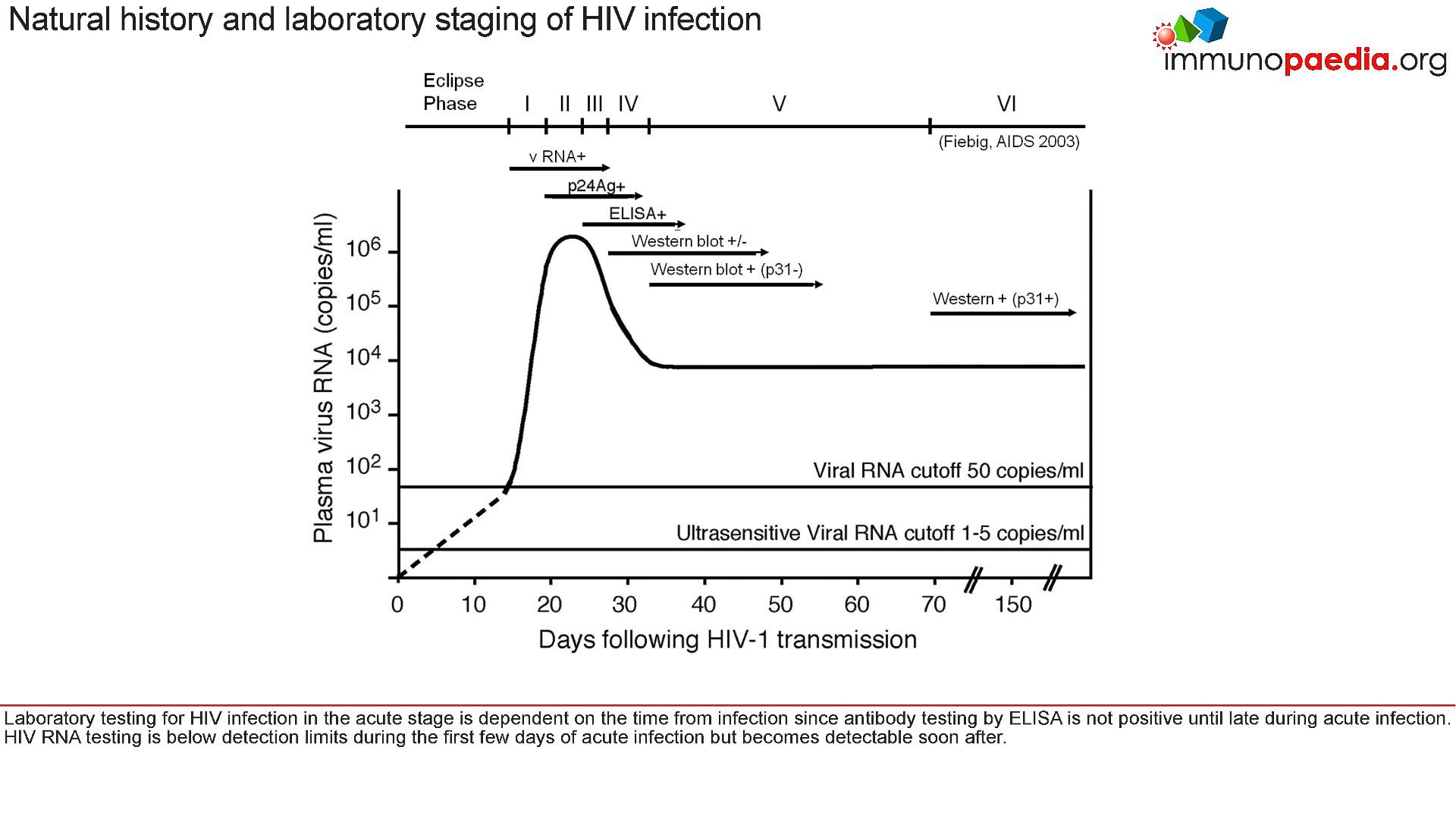 Natural history and laboratory staging of HIV infection

immunopaedia.org

Eclipse Phase
I
II
III
IV
V
VI
(Fiebig, AIDS 2003)

v RNA+
p24Ag+
ELISA+
Western blot +/-
Western blot + (p31-)
Western + (p31+)

Plasma virus RNA (copies/ml)
$10^6$
$10^5$
$10^4$
$10^3$
$10^2$
$10^1$

Viral RNA cutoff 50 copies/ml
Ultrasensitive Viral RNA cutoff 1-5 copies/ml

0
10
20
30
40
50
60
70
150
Days following HIV-1 transmission

Laboratory testing for HIV infection in the acute stage is dependent on the time from infection since antibody testing by ELISA is not positive until late during acute infection. HIV RNA testing is below detection limits during the first few days of acute infection but becomes detectable soon after.